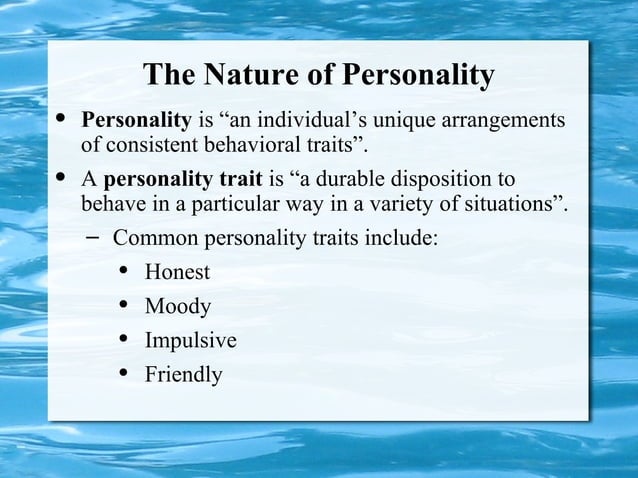 The Nature of Personality

• Personality is “an individual’s unique arrangements of consistent behavioral traits”.

• A personality trait is “a durable disposition to behave in a particular way in a variety of situations”.

– Common personality traits include:

• Honest

• Moody

• Impulsive

• Friendly